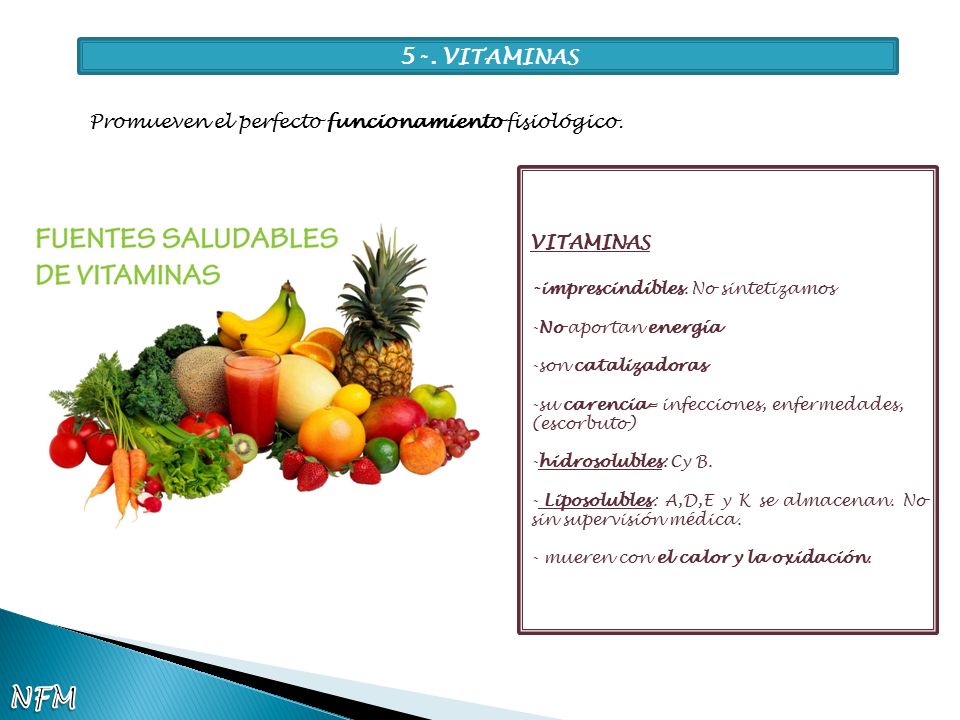 5 -. VITAMINAS

Promueven el perfecto funcionamiento fisiológico.

FUENTES SALUDABLES DE VITAMINAS

VITAMINAS

-imprescindibles. No sintetizamos

-No aportan energía

-son catalizadoras

-su carencia= infecciones, enfermedades, (escorbuto)

-hidrosolubles: C y B.

- Liposolubles: A,D,E y K se almacenan. No sin supervisión médica.

- mueren con el calor y la oxidación.

NFM